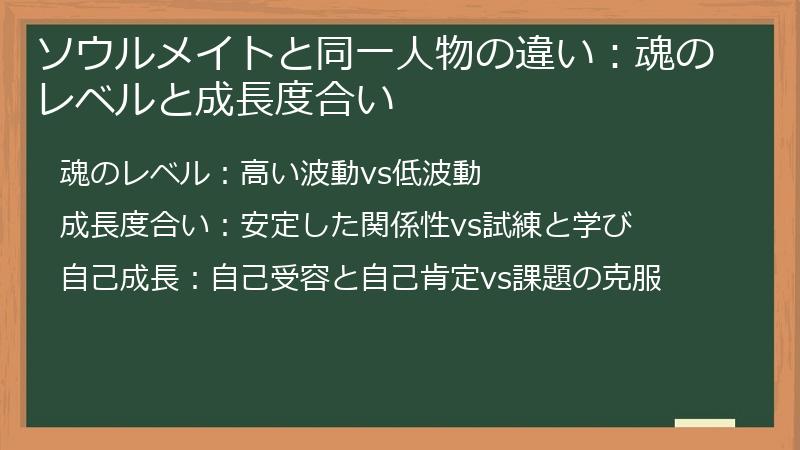 ソウルメイトと同一人物の違い：魂のレベルと成長度合い

魂のレベル：高い波動vs低波動

成長度合い：安定した関係性vs試練と学び

自己成長：自己受容と自己肯定vs課題の克服